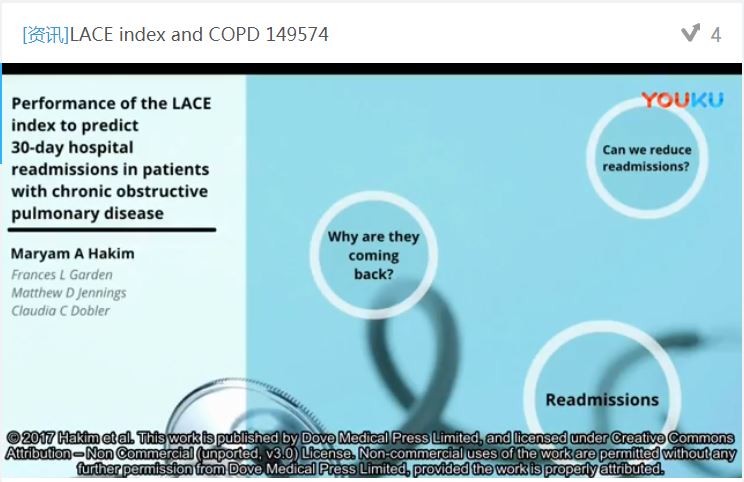 [资讯]LACE index and COPD 149574

4

Performance of the LACE index to predict 30-day hospital readmissions in patients with chronic obstructive pulmonary disease

Maryam A Hakim
Frances L Garden
Matthew D Jennings
Claudia C Dobler

YOUKU

Can we reduce readmissions?

Why are they coming back?

Readmissions

© 2017 Hakim et al. This work is published by Dove Medical Press Limited, and licensed under Creative Commons Attribution – Non Commercial (unported, v3.0) License. Non-commercial uses of the work are permitted without any further permission from Dove Medical Press Limited, provided the work is properly attributed.